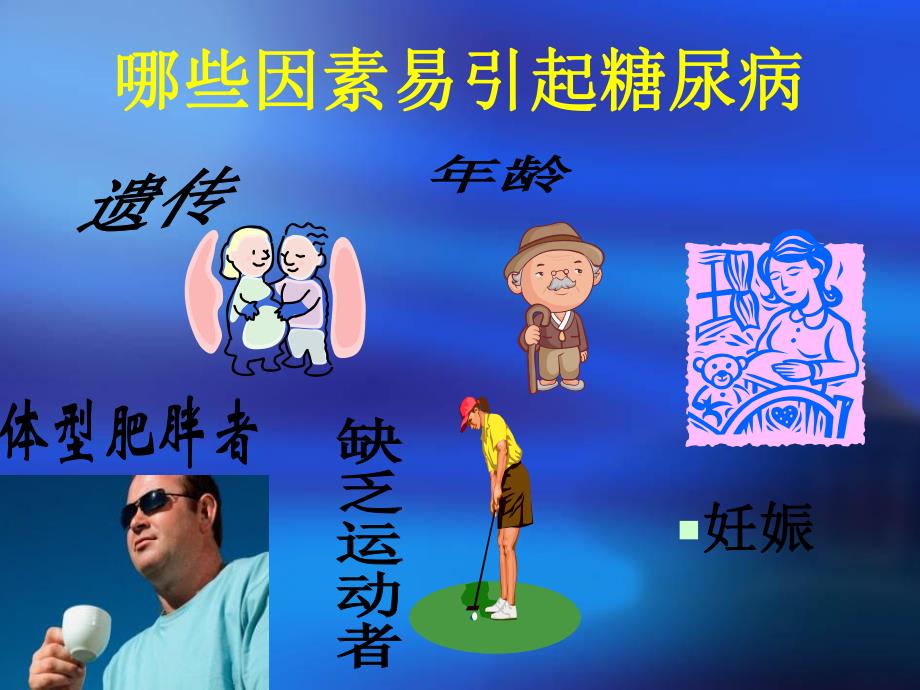 哪些因素易引起糖尿病

遗传

年龄

体型肥胖者

缺乏运动者

妊娠